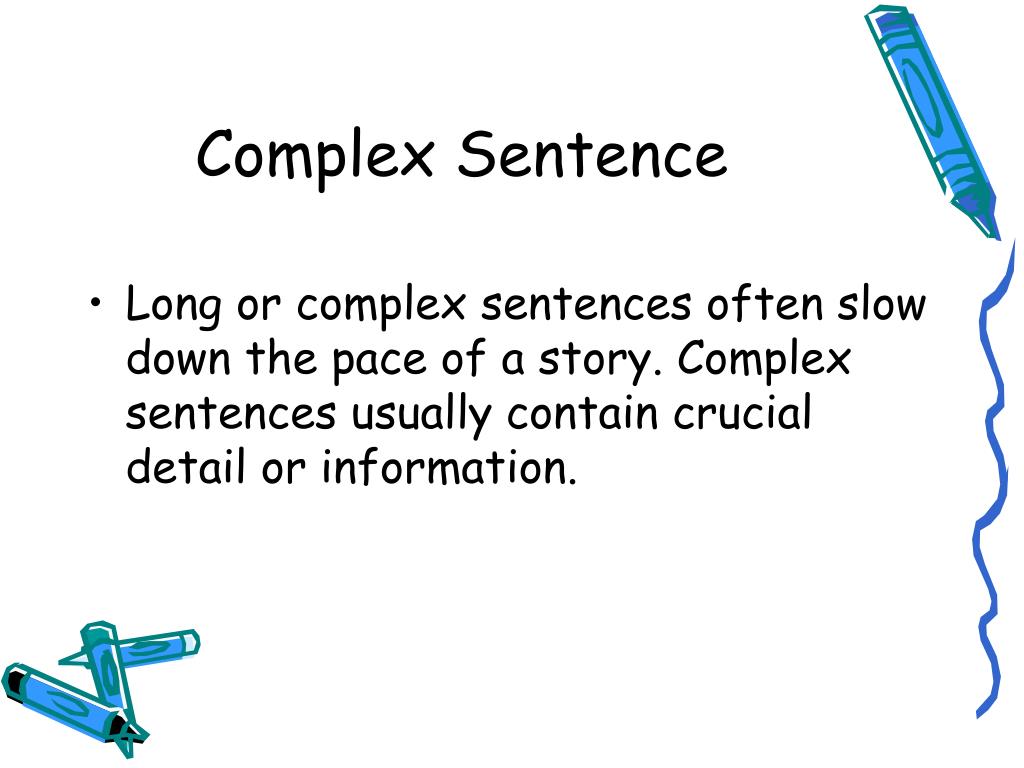 Complex Sentence

• Long or complex sentences often slow down the pace of a story. Complex sentences usually contain crucial detail or information.